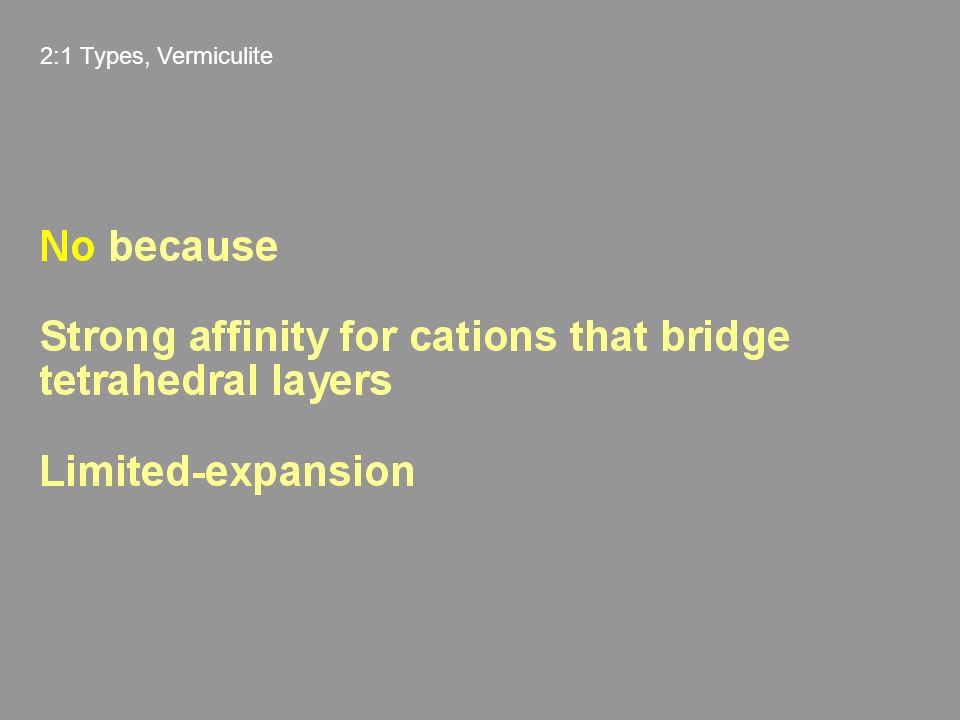 2:1 Types, Vermiculite

No because

Strong affinity for cations that bridge tetrahedral layers

Limited-expansion